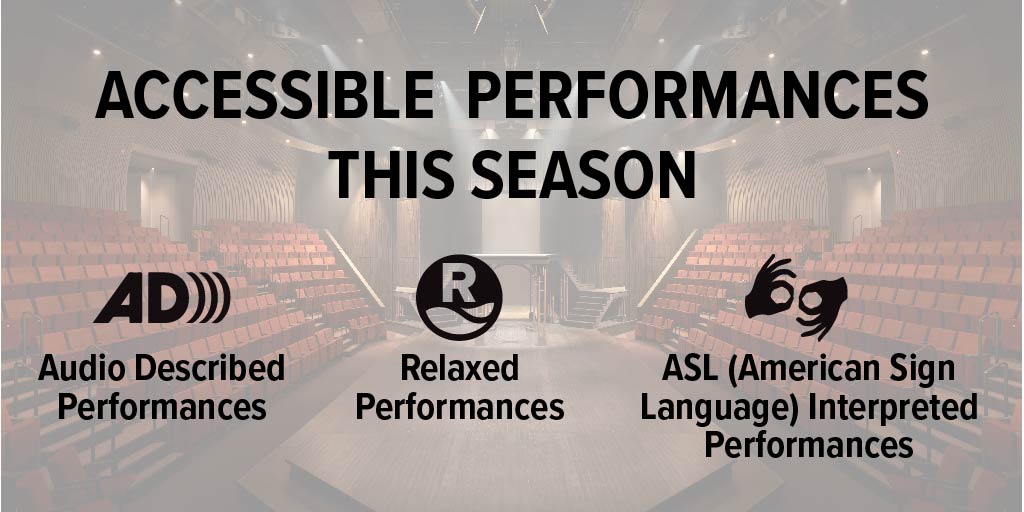 ACCESSIBLE PERFORMANCES THIS SEASON

AD

Audio Described Performances

R

Relaxed Performances

ASL (American Sign Language) Interpreted Performances